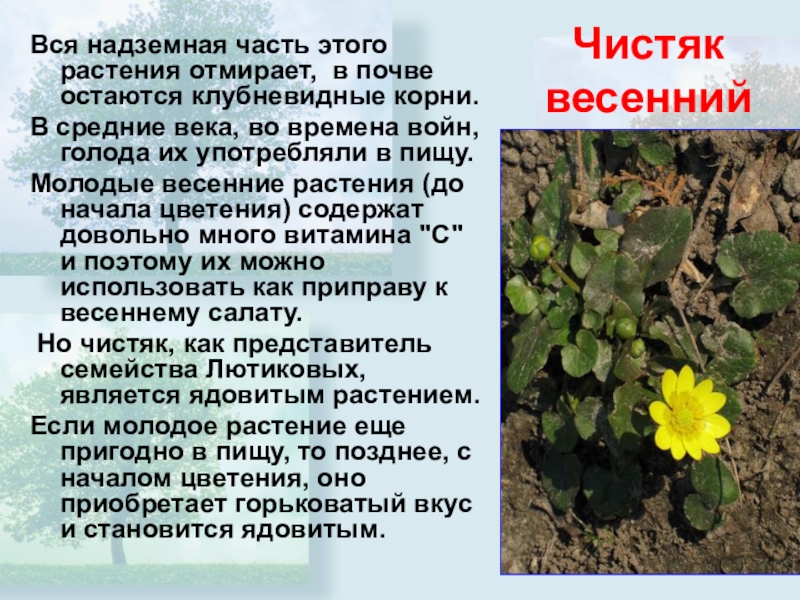 Чистяк весенний

Вся надземная часть этого растения отмирает, в почве остаются клубневидные корни.

В средние века, во времена войн, голода их употребляли в пищу.

Молодые весенние растения (до начала цветения) содержат довольно много витамина "С" и поэтому их можно использовать как приправу к весеннему салату.

Но чистяк, как представитель семейства Лютиковых, является ядовитым растением.

Если молодое растение еще пригодно в пищу, то позднее, с началом цветения, оно приобретает горьковатый вкус и становится ядовитым.